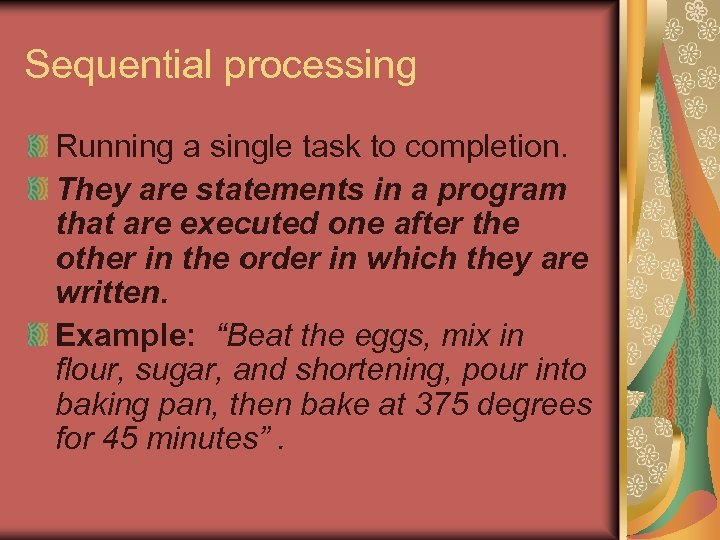 Sequential processing

Running a single task to completion.

They are statements in a program that are executed one after the other in the order in which they are written.

Example: “Beat the eggs, mix in flour, sugar, and shortening, pour into baking pan, then bake at 375 degrees for 45 minutes” .